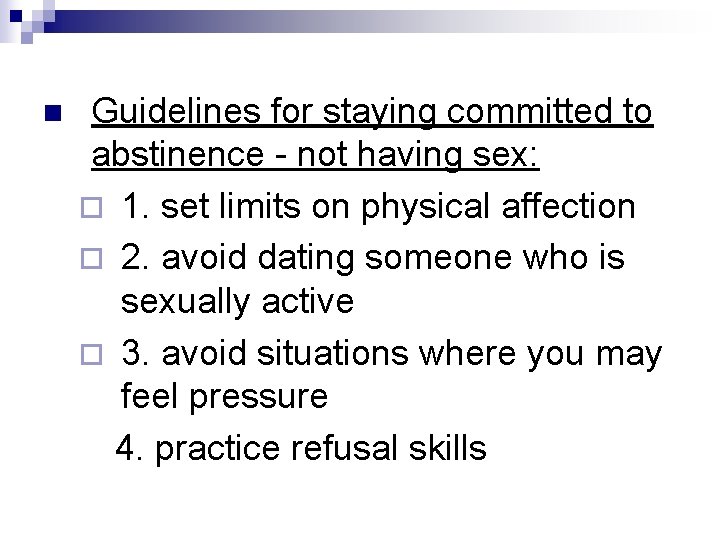 Guidelines for staying committed to abstinence - not having sex:

1. set limits on physical affection

2. avoid dating someone who is sexually active

3. avoid situations where you may feel pressure

4. practice refusal skills